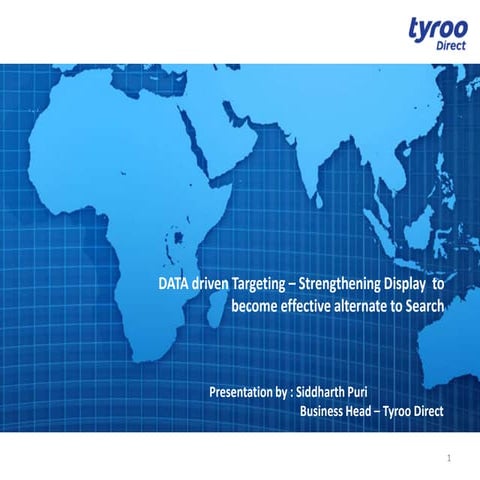 tyroo
Direct

DATA driven Targeting – Strengthening Display to become effective alternate to Search

Presentation by : Siddharth Puri
Business Head – Tyroo Direct

1